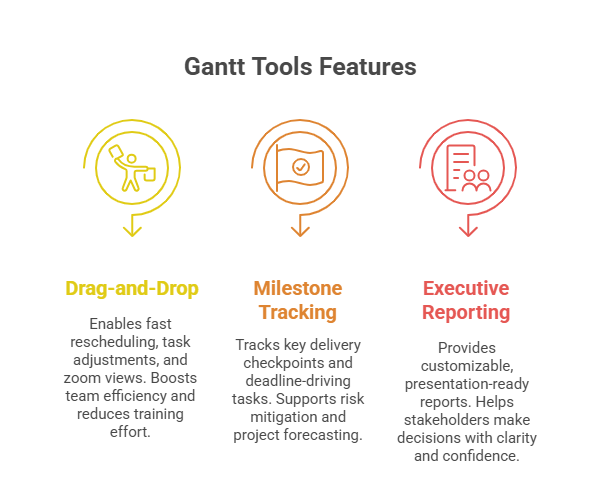 Gantt Tools Features

Drag-and-Drop

Enables fast rescheduling, task adjustments, and zoom views. Boosts team efficiency and reduces training effort.

Milestone Tracking

Tracks key delivery checkpoints and deadline-driving tasks. Supports risk mitigation and project forecasting.

Executive Reporting

Provides customizable, presentation-ready reports. Helps stakeholders make decisions with clarity and confidence.